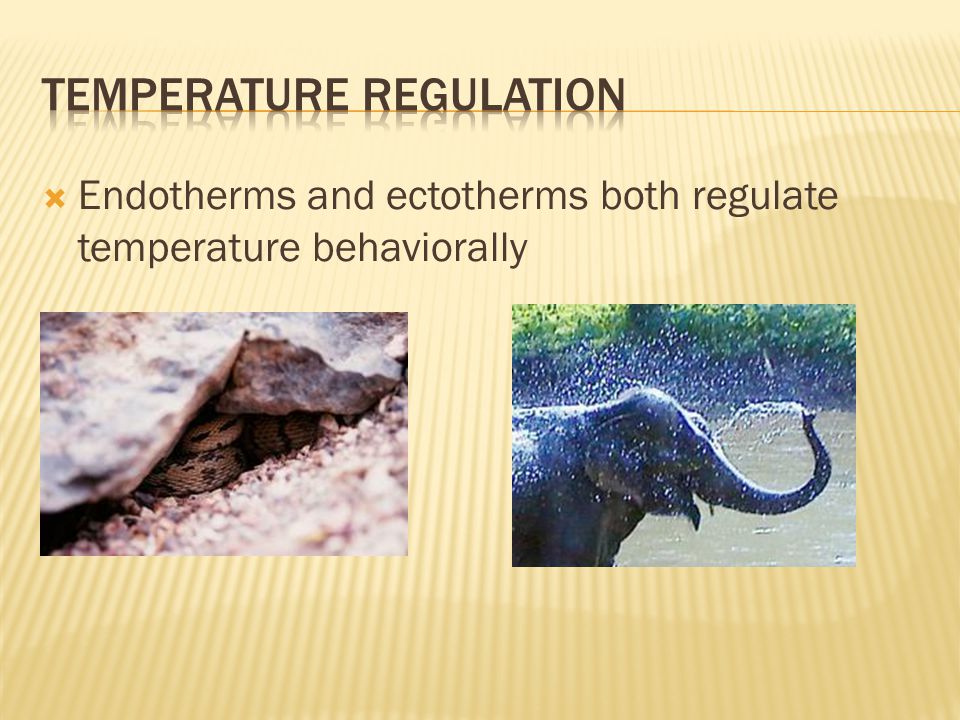 TEMPERATURE REGULATION

Endotherms and ectotherms both regulate temperature behaviorally